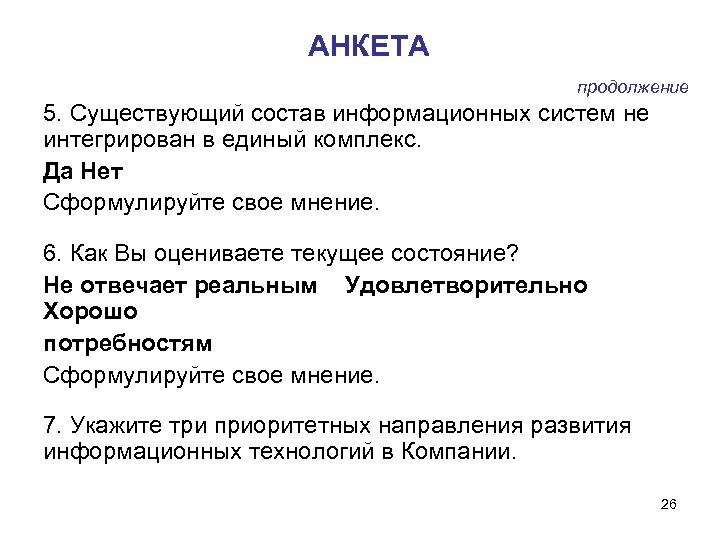 АНКЕТА

продолжение

5. Существующий состав информационных систем не интегрирован в единый комплекс.

Да Нет

Сформулируйте свое мнение.

6. Как Вы оцениваете текущее состояние?

Не отвечает реальным Удовлетворительно Хорошо

потребностям

Сформулируйте свое мнение.

7. Укажите три приоритетных направления развития информационных технологий в Компании.

26